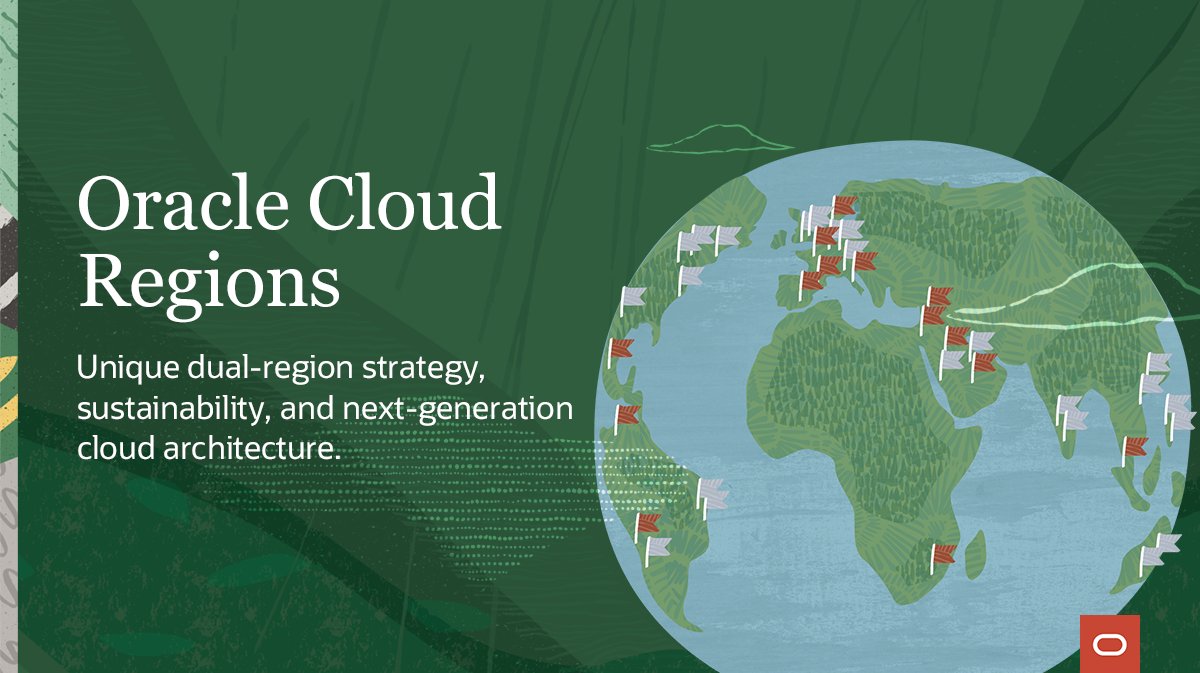 Oracle Cloud Regions

Unique dual-region strategy, sustainability, and next-generation cloud architecture.